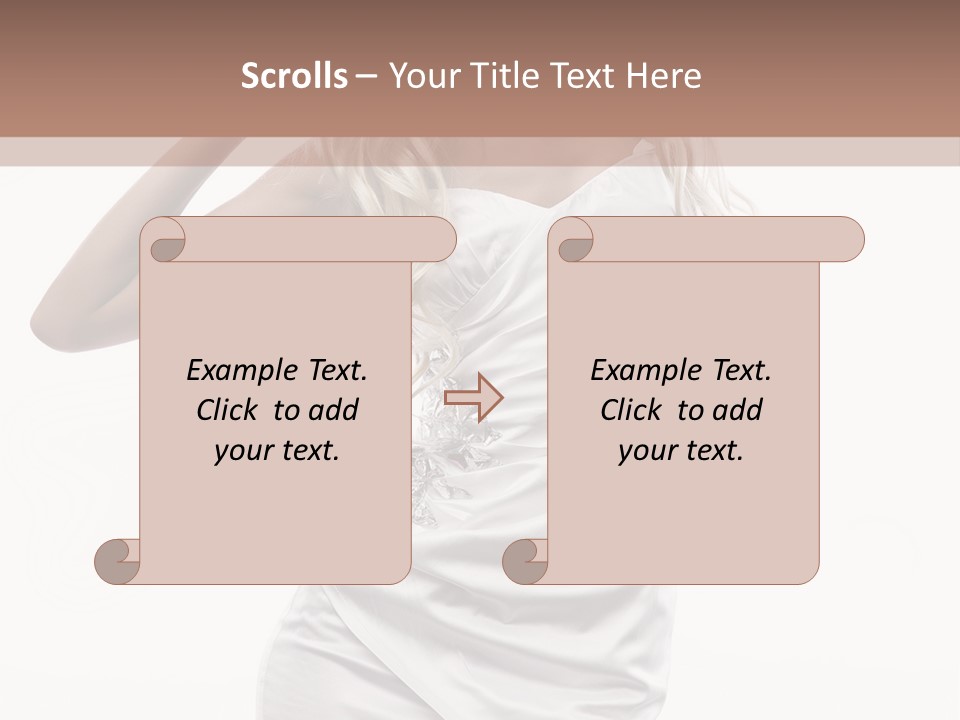 Scrolls – Your Title Text Here

Example Text. Click to add your text.

Example Text. Click to add your text.